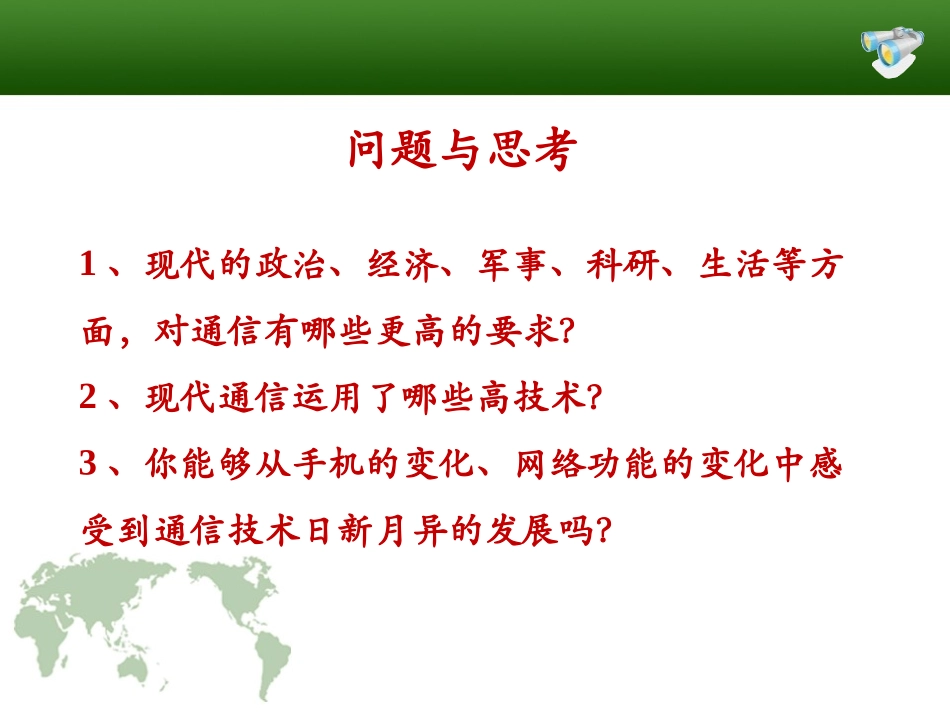 问题与思考

1、现代的政治、经济、军事、科研、生活等方面，对通信有哪些更高的要求?

2、现代通信运用了哪些高技术?

3、你能够从手机的变化、网络功能的变化中感受到通信技术日新月异的发展吗?